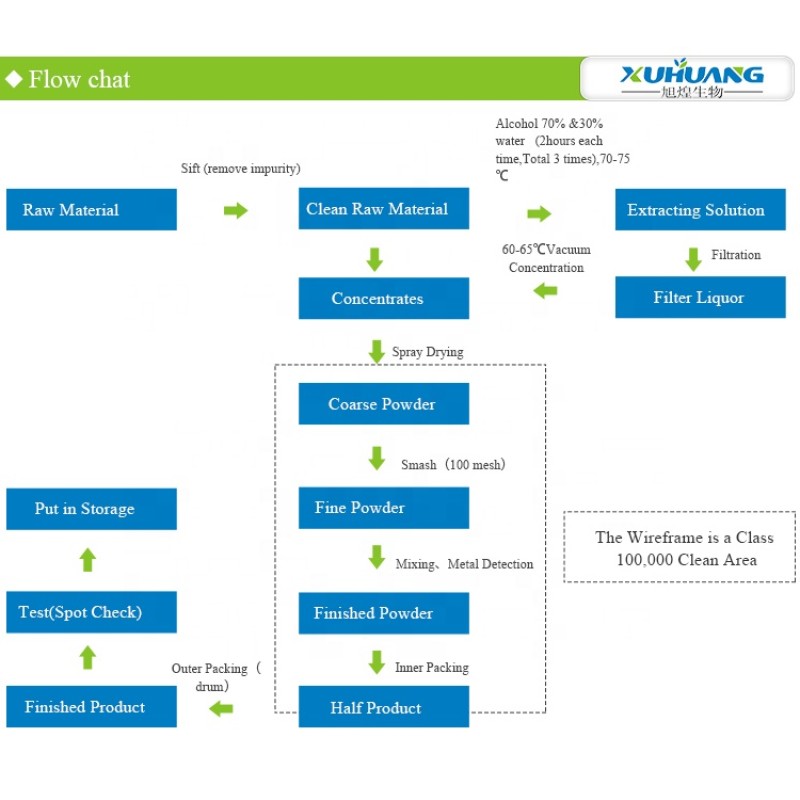 ◆ Flow chat

XUHUANG
旭煌生物

Raw Material

Sift (remove impurity)

Clean Raw Material

Alcohol 70% &30% water (2hours each time,Total 3 times),70-75 ℃

Extracting Solution

Filtration

Filter Liquor

60-65℃Vacuum Concentration

Concentrates

Spray Drying

Coarse Powder

Smash（100 mesh）

Fine Powder

Mixing、Metal Detection

Finished Powder

Inner Packing

Half Product

Outer Packing（drum）

Finished Product

Test(Spot Check)

Put in Storage

The Wireframe is a Class 100,000 Clean Area